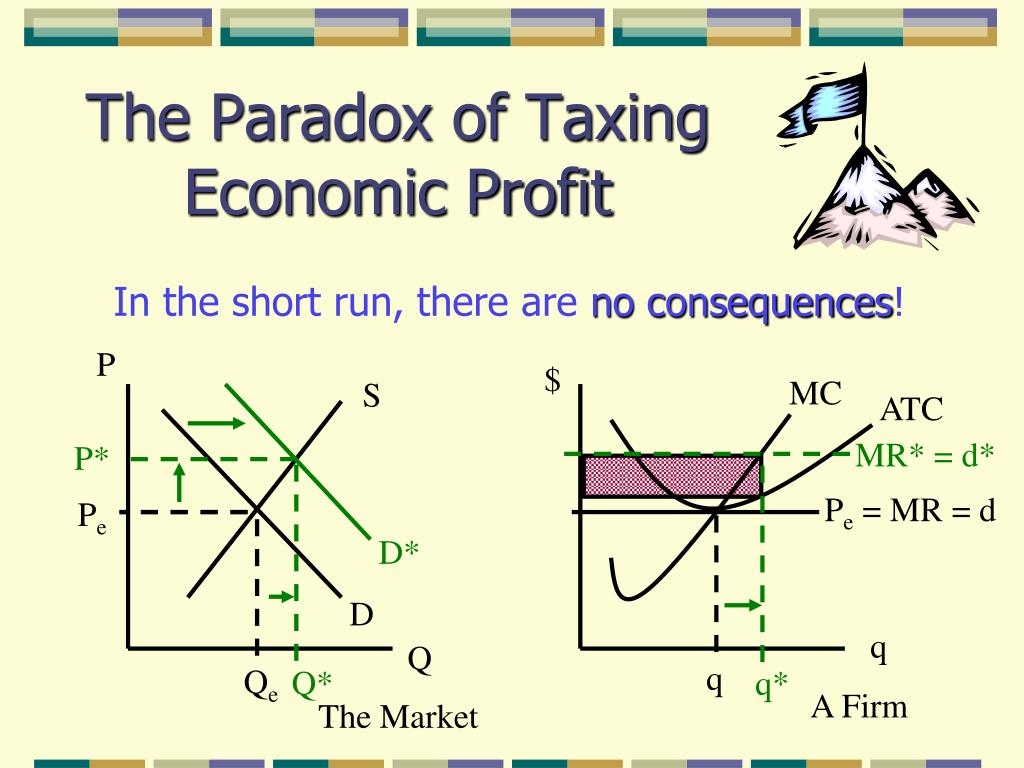 The Paradox of Taxing Economic Profit

In the short run, there are no consequences!

P
S
P*
$P_e$
D*
D
Q
$Q_e$
Q*
The Market

$
MC
ATC
MR* = d*
$P_e$ = MR = d
q
q
q*
A Firm